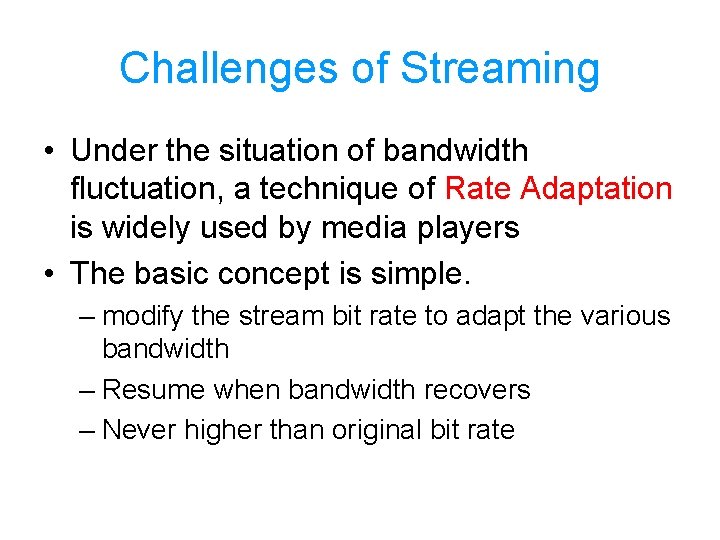 Challenges of Streaming

• Under the situation of bandwidth fluctuation, a technique of Rate Adaptation is widely used by media players
• The basic concept is simple.
– modify the stream bit rate to adapt the various bandwidth
– Resume when bandwidth recovers
– Never higher than original bit rate